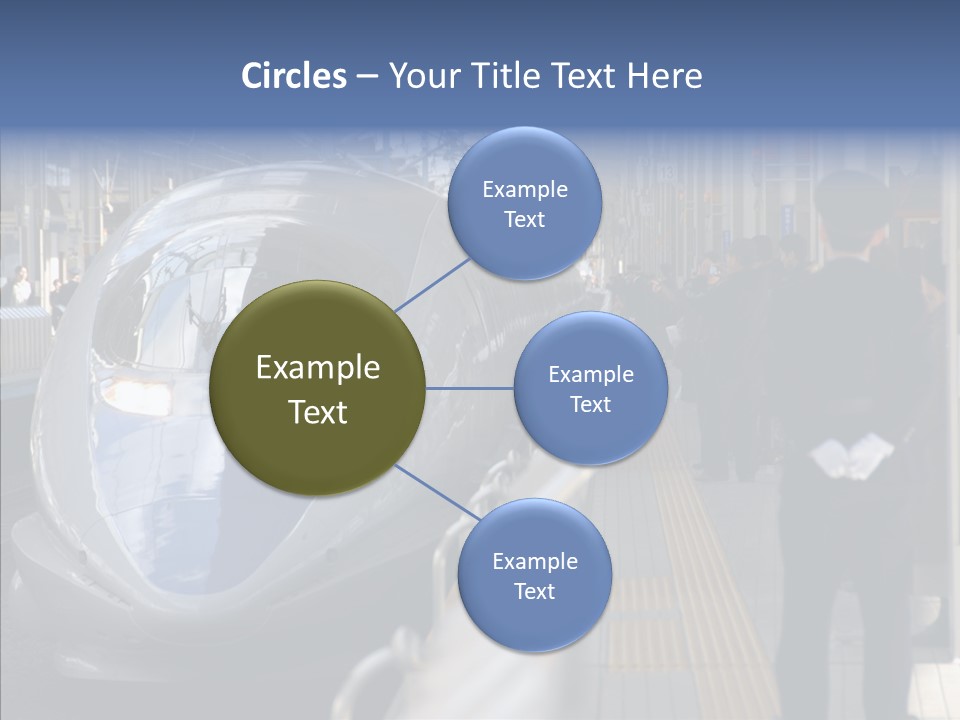 Circles – Your Title Text Here

Example Text

Example Text

Example Text

Example Text